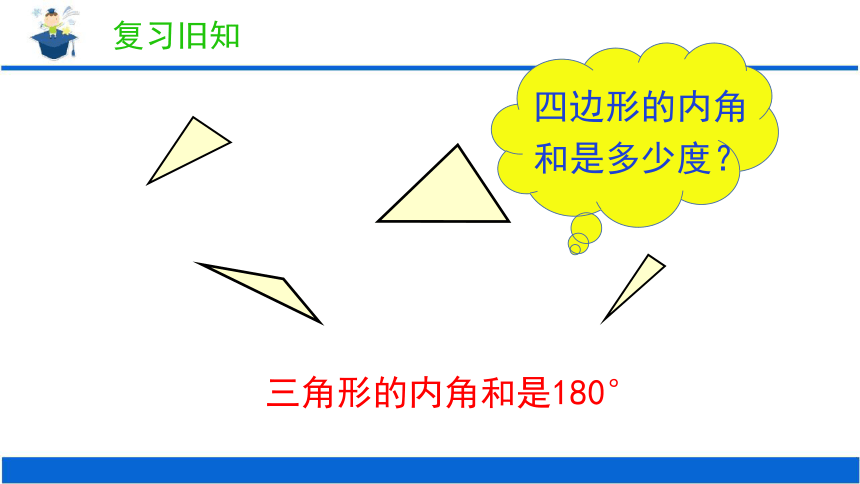 复习旧知

四边形的内角和是多少度？

三角形的内角和是180°